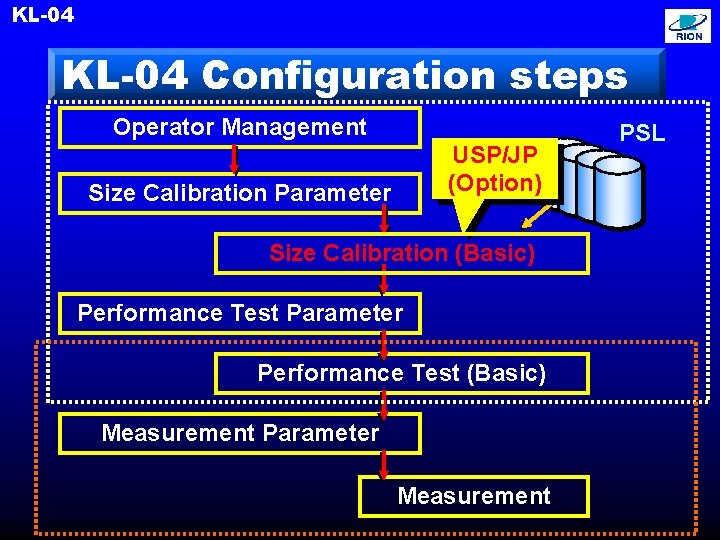 KL-04

RION

KL-04 Configuration steps

Operator Management

PSL

USP/JP (Option)

Size Calibration Parameter

Size Calibration (Basic)

Performance Test Parameter

Performance Test (Basic)

Measurement Parameter

Measurement